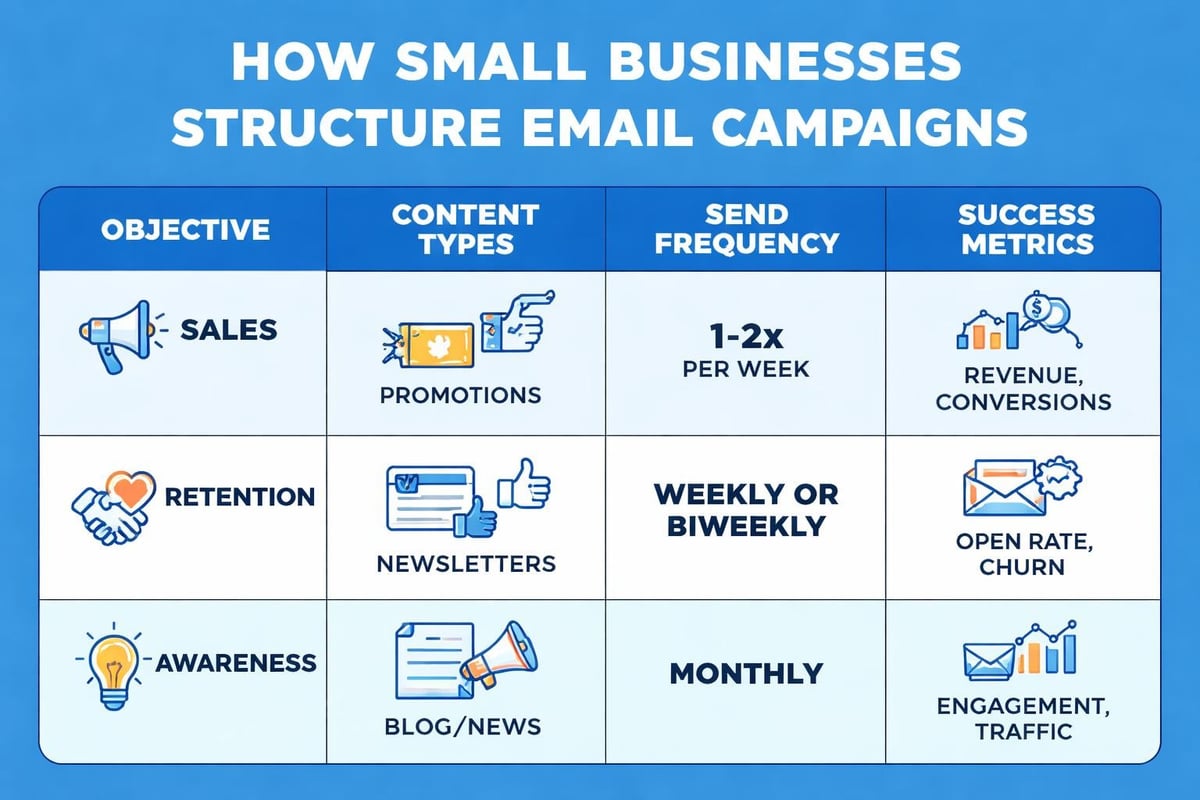 HOW SMALL BUSINESSES STRUCTURE EMAIL CAMPAIGNS

| OBJECTIVE | CONTENT TYPES | SEND FREQUENCY | SUCCESS METRICS |
|---|---|---|---|
| SALES | PROMOTIONS | 1-2x PER WEEK | REVENUE, CONVERSIONS |
| RETENTION | NEWSLETTERS | WEEKLY OR BIWEEKLY | OPEN RATE, CHURN |
| AWARENESS | BLOG/NEWS | MONTHLY | ENGAGEMENT, TRAFFIC |